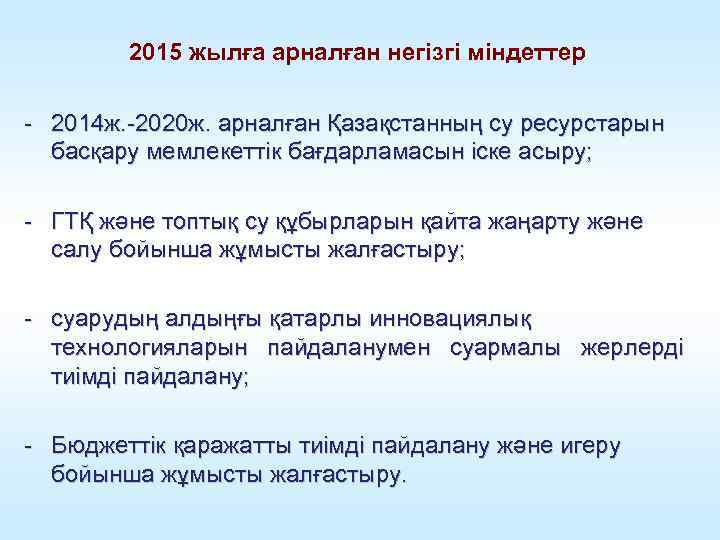 2015 жылға арналған негізгі міндеттер

- 2014ж.-2020ж. арналған Қазақстанның су ресурстарын басқару мемлекеттік бағдарламасын іске асыру;

- ГТҚ және топтық су құбырларын қайта жаңарту және салу бойынша жұмысты жалғастыру;

- суарудың алдыңғы қатарлы инновациялық технологияларын пайдаланумен суармалы жерлерді тиімді пайдалану;

- Бюджеттік қаражатты тиімді пайдалану және игеру бойынша жұмысты жалғастыру.